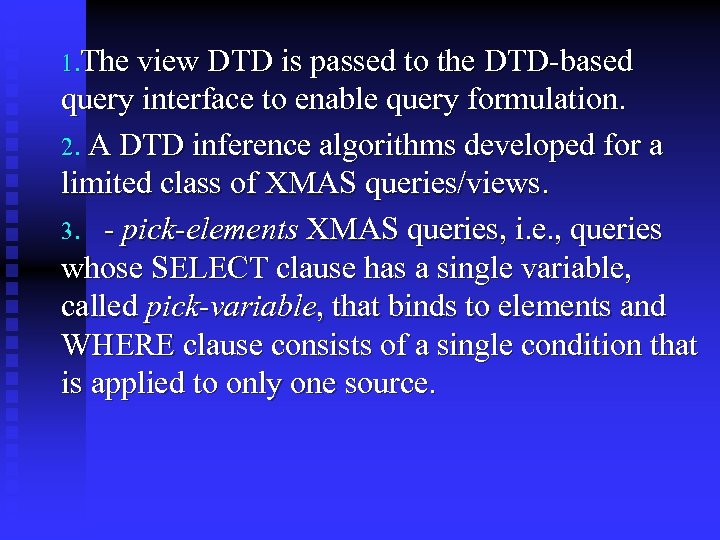 1.The view DTD is passed to the DTD-based query interface to enable query formulation.

2. A DTD inference algorithms developed for a limited class of XMAS queries/views.

3. - pick-elements XMAS queries, i.e., queries whose SELECT clause has a single variable, called pick-variable, that binds to elements and WHERE clause consists of a single condition that is applied to only one source.